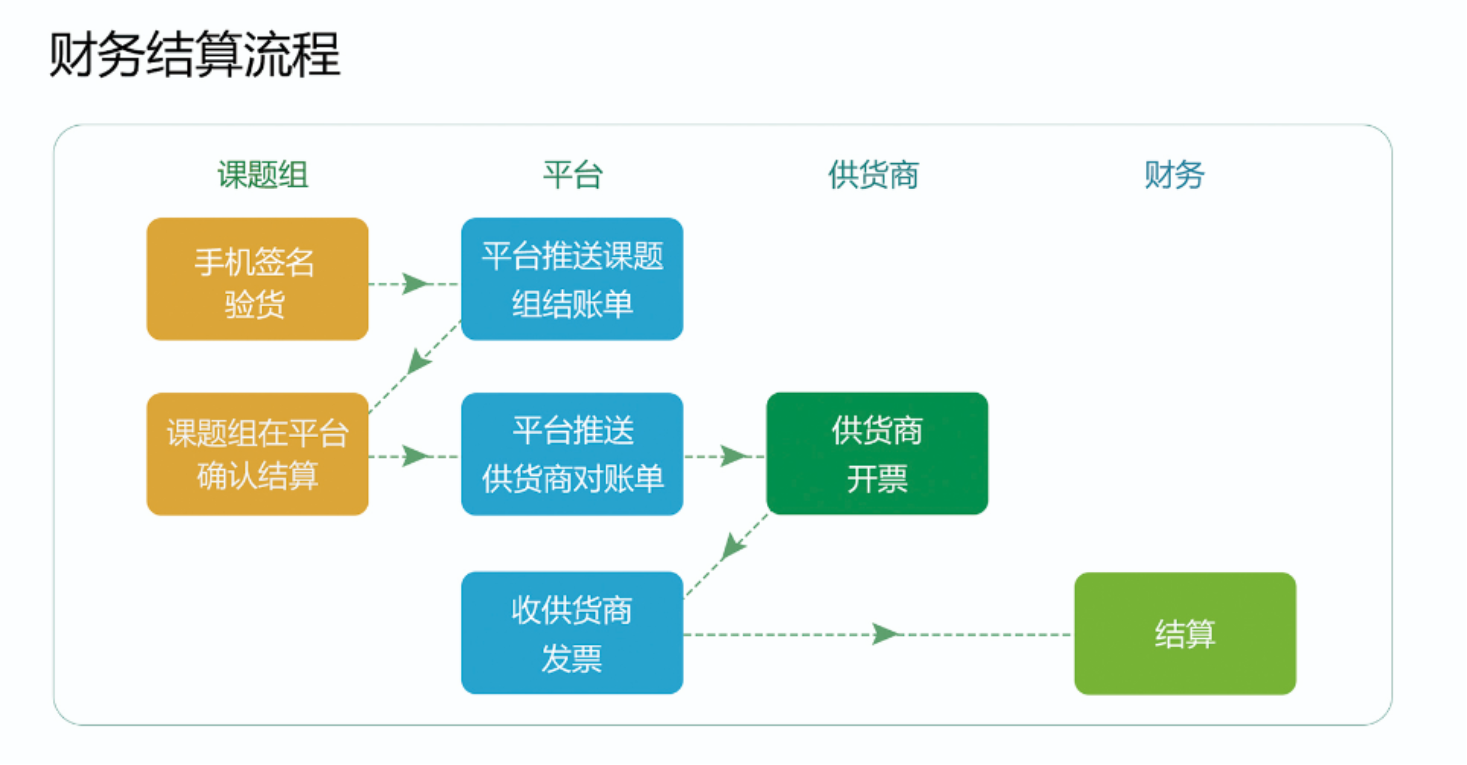 财务结算流程

课题组

平台

供货商

财务

手机签名验货

平台推送课题组结账单

课题组在平台确认结算

平台推送供货商对账单

供货商开票

收供货商发票

结算